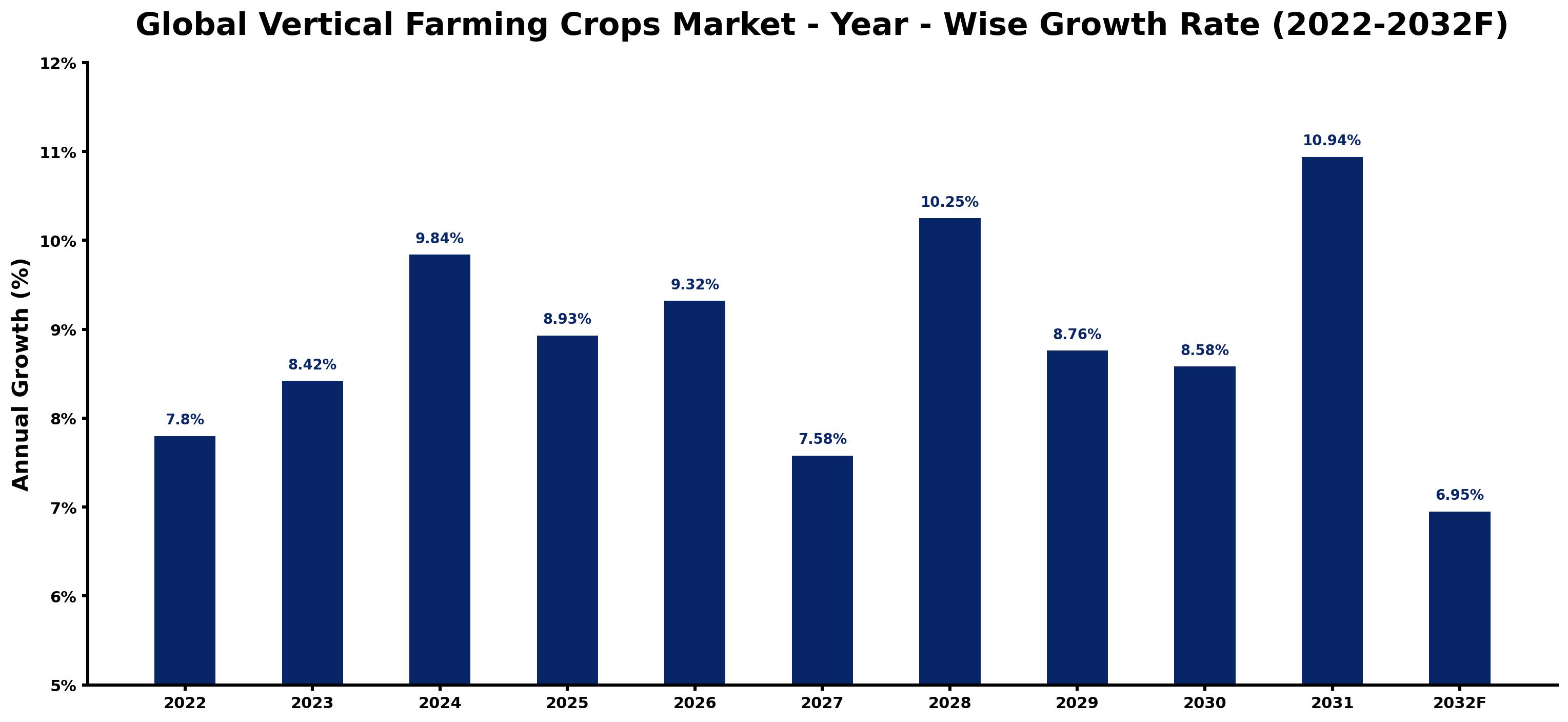 Global Vertical Farming Crops Market - Year - Wise Growth Rate (2022-2032F)

Annual Growth (%)

12%
11%
10%
9%
8%
7%
6%
5%

7.8%
8.42%
9.84%
8.93%
9.32%
7.58%
10.25%
8.76%
8.58%
10.94%
6.95%

2022
2023
2024
2025
2026
2027
2028
2029
2030
2031
2032F